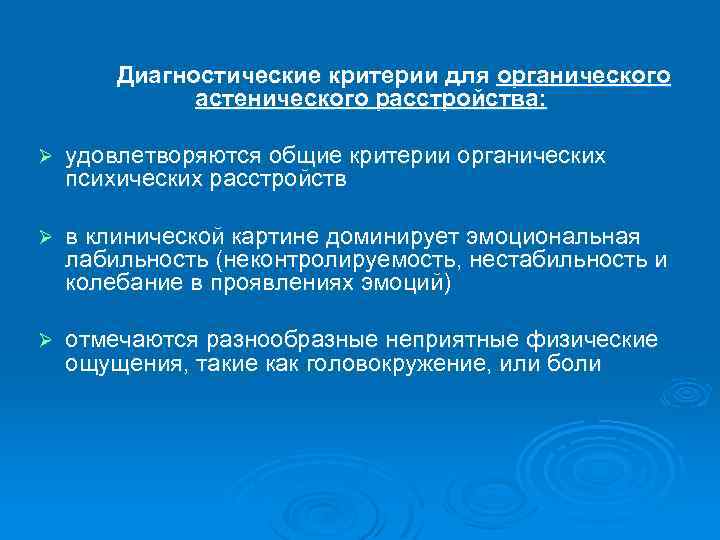 Диагностические критерии для органического астенического расстройства:

➢ удовлетворяются общие критерии органических психических расстройств

➢ в клинической картине доминирует эмоциональная лабильность (неконтролируемость, нестабильность и колебание в проявлениях эмоций)

➢ отмечаются разнообразные неприятные физические ощущения, такие как головокружение, или боли